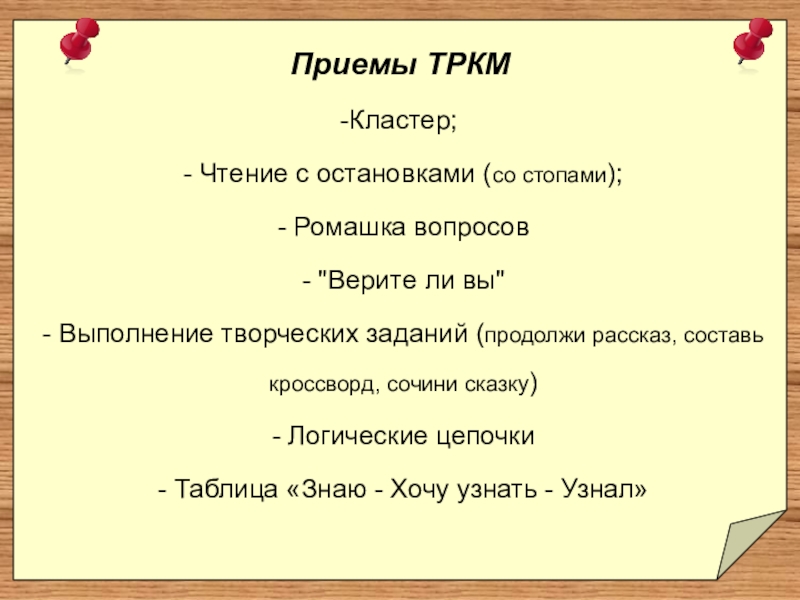 Приемы ТРКМ

-Кластер;

- Чтение с остановками (со стопами);

- Ромашка вопросов

- "Верите ли вы"

- Выполнение творческих заданий (продолжи рассказ, составь кроссворд, сочини сказку)

- Логические цепочки

- Таблица «Знаю - Хочу узнать - Узнал»